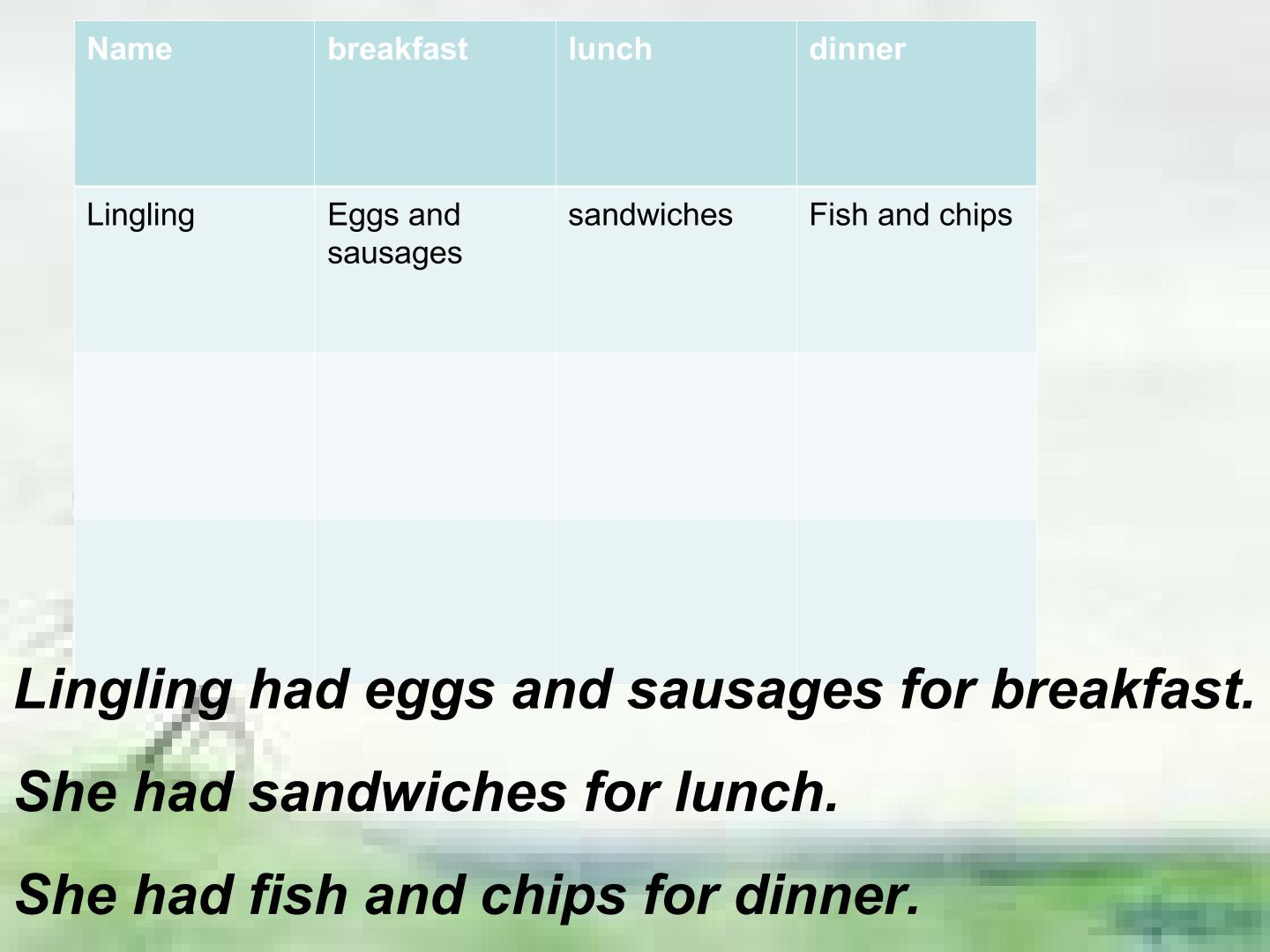 | Name | breakfast | lunch | dinner |
|---|---|---|---|
| Lingling | Eggs and sausages | sandwiches | Fish and chips |
| | | | |
| | | | |

Lingling had eggs and sausages for breakfast.

She had sandwiches for lunch.

She had fish and chips for dinner.